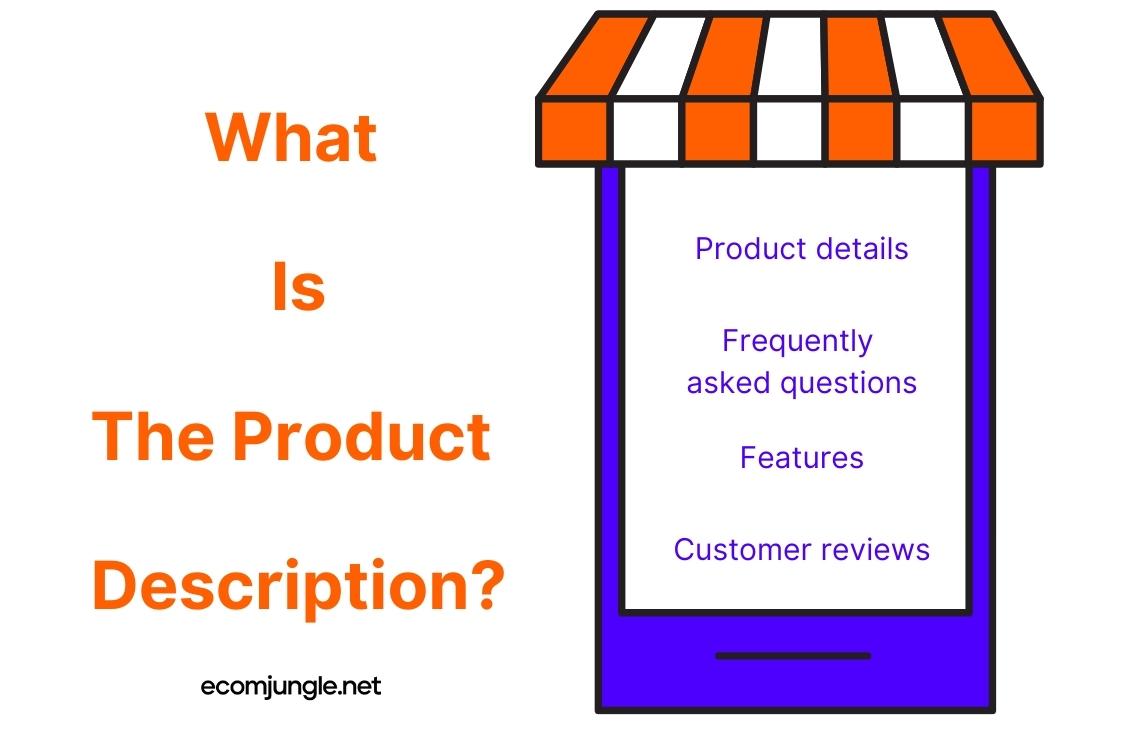 What

Is

The Product

Description?

ecomjungle.net

Product details

Frequently asked questions

Features

Customer reviews